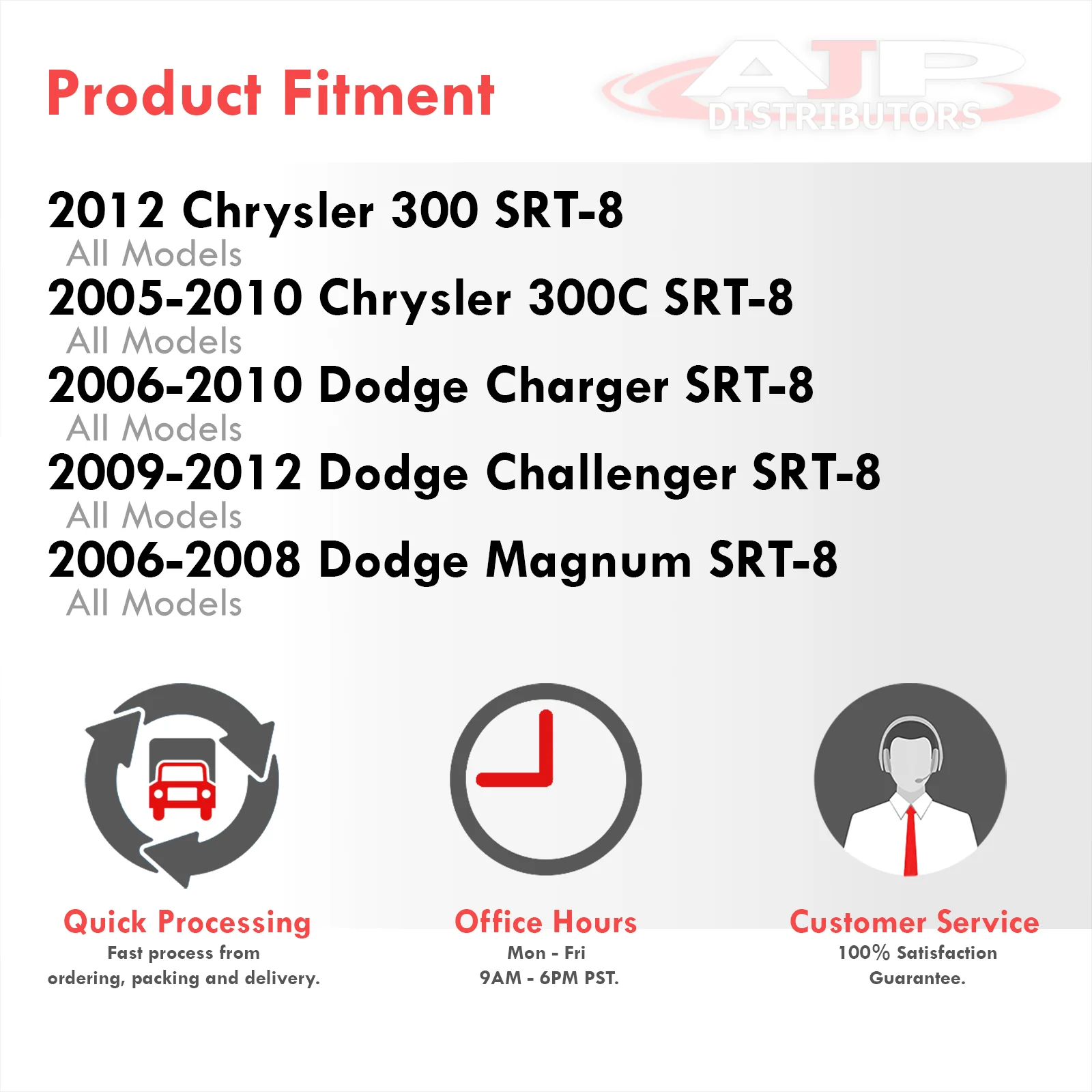 Product Fitment

AJP DISTRIBUTORS

2012 Chrysler 300 SRT-8
All Models
2005-2010 Chrysler 300C SRT-8
All Models
2006-2010 Dodge Charger SRT-8
All Models
2009-2012 Dodge Challenger SRT-8
All Models
2006-2008 Dodge Magnum SRT-8
All Models

Quick Processing
Fast process from ordering, packing and delivery.

Office Hours
Mon - Fri
9AM - 6PM PST.

Customer Service
100% Satisfaction Guarantee.